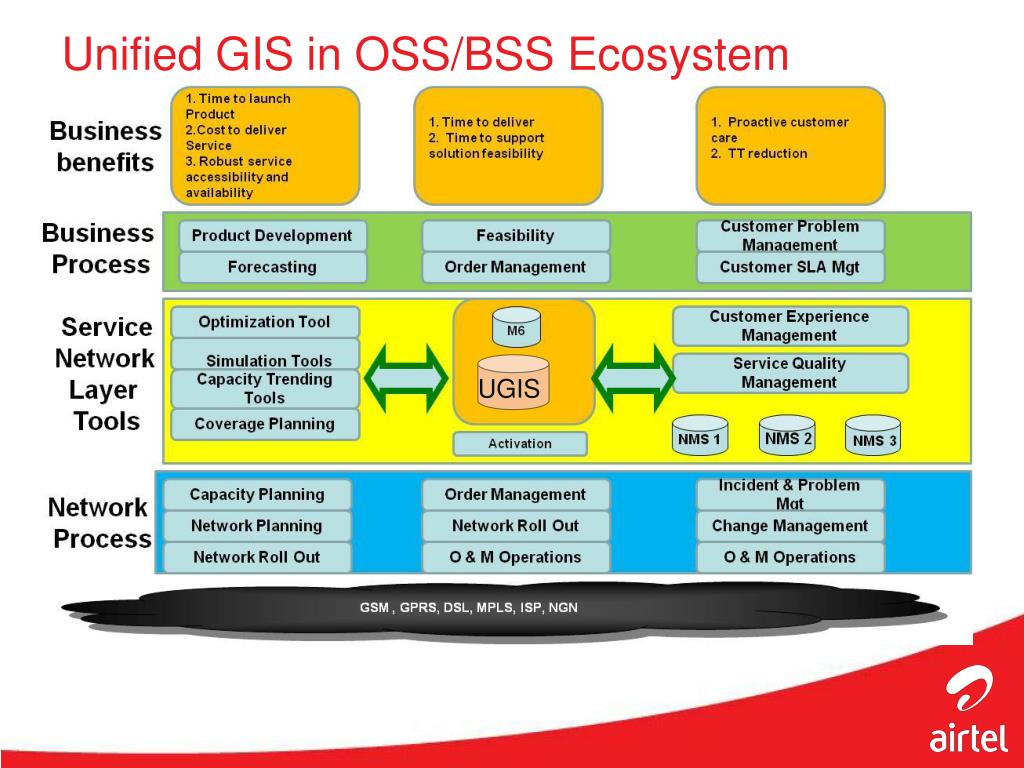 Unified GIS in OSS/BSS Ecosystem

Business benefits

1. Time to launch Product
2.Cost to deliver Service
3. Robust service accessibility and availability

1. Time to deliver
2. Time to support solution feasibility

1. Proactive customer care
2. TT reduction

Business Process

Product Development
Forecasting

Feasibility
Order Management

Customer Problem Management
Customer SLA Mgt

Service Network Layer Tools

Optimization Tool
Simulation Tools
Capacity Trending Tools
Coverage Planning

M6
UGIS
Activation

Customer Experience Management
Service Quality Management

NMS 1
NMS 2
NMS 3

Network Process

Capacity Planning
Network Planning
Network Roll Out

Order Management
Network Roll Out
O & M Operations

Incident & Problem Mgt
Change Management
O & M Operations

GSM , GPRS, DSL, MPLS, ISP, NGN

airtel